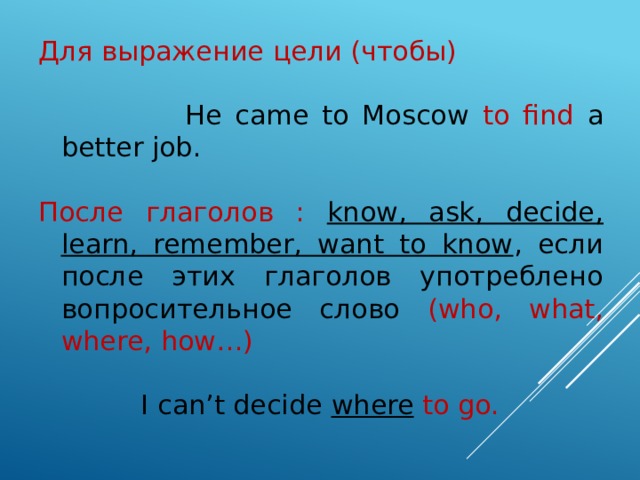 Для выражение цели (чтобы)

He came to Moscow to find a better job.

После глаголов : know, ask, decide, learn, remember, want to know, если после этих глаголов употреблено вопросительное слово (who, what, where, how…)

I can’t decide where to go.